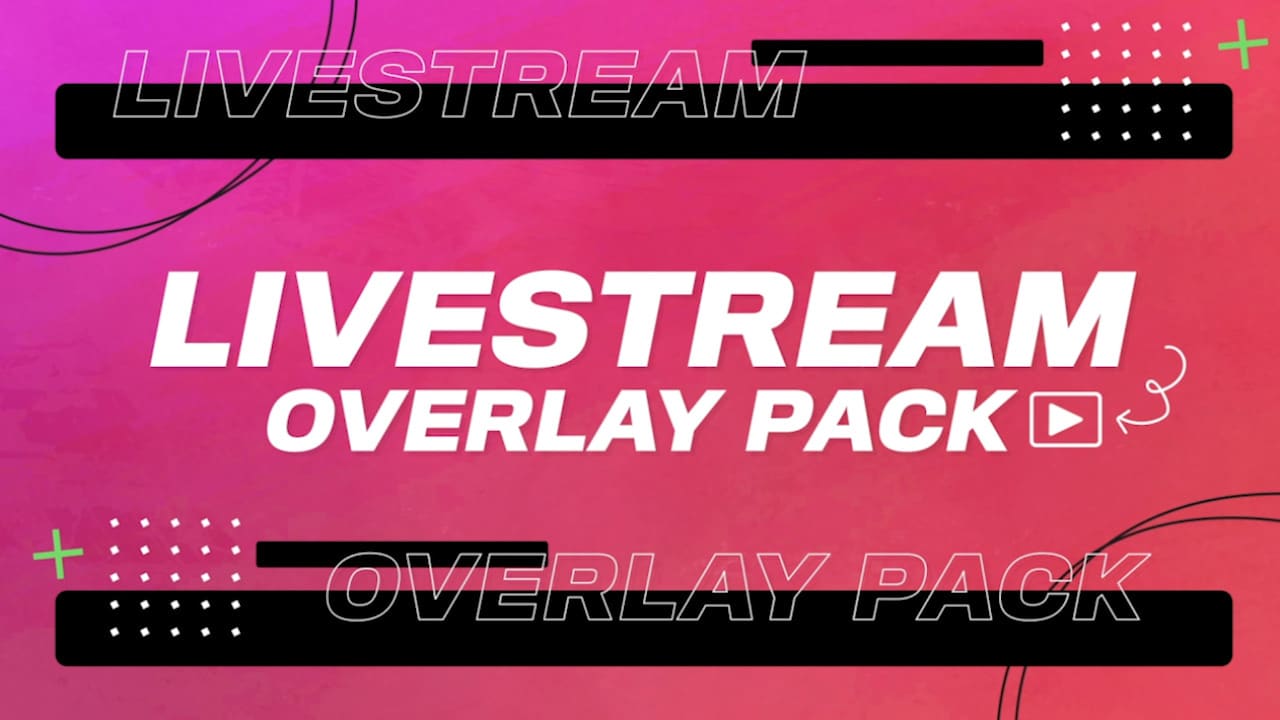 LIVESTREAM

LIVESTREAM
OVERLAY PACK

OVERLAY PACK